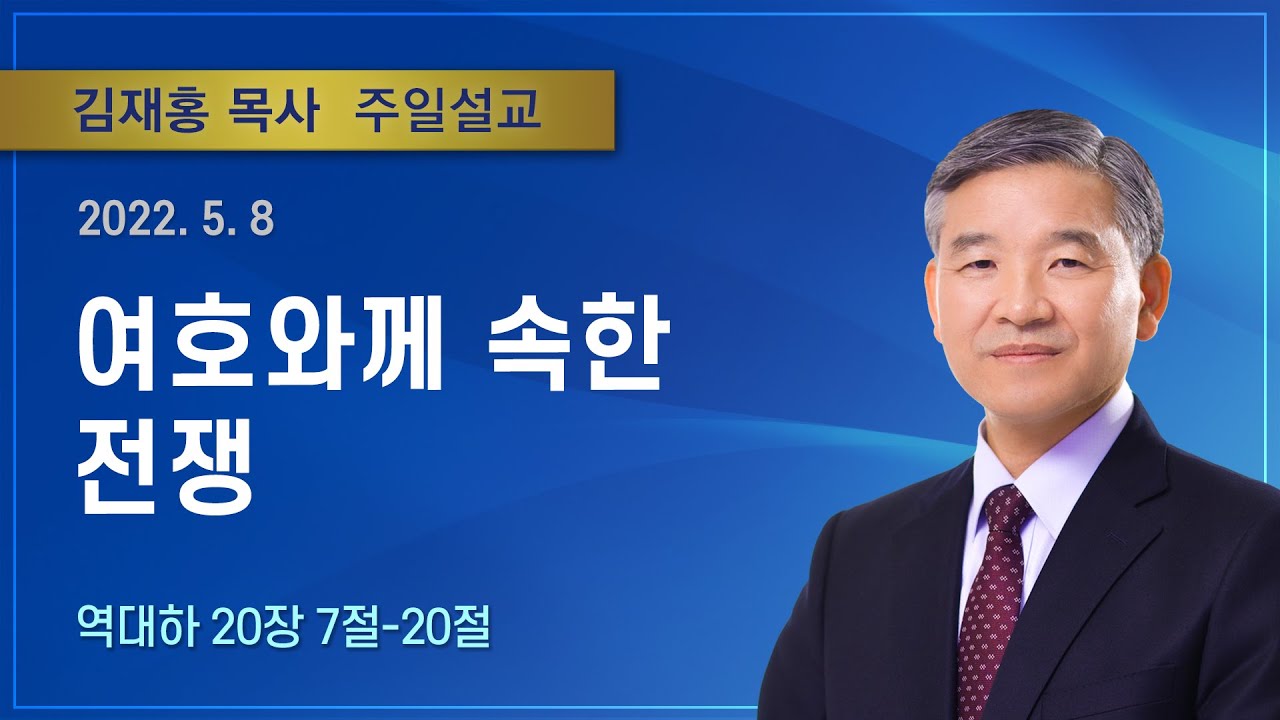 김재홍 목사 주일설교

2022. 5. 8

여호와께 속한 전쟁

역대하 20장 7절-20절